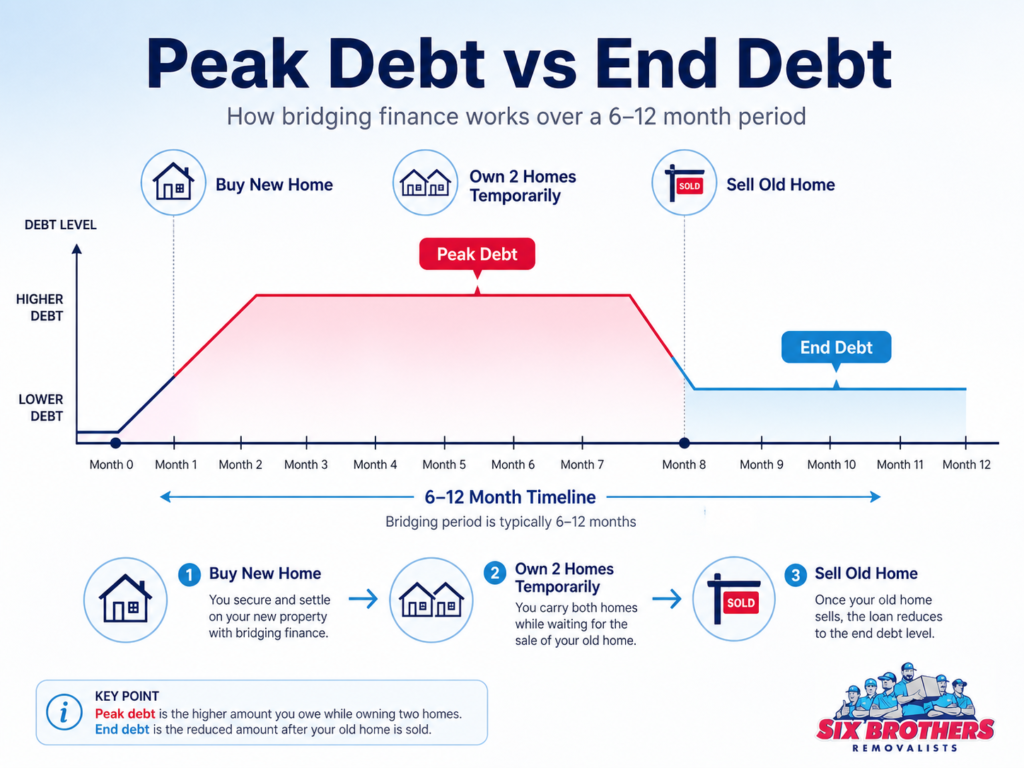 Peak Debt vs End Debt

How bridging finance works over a 6–12 month period

Buy New Home

Own 2 Homes Temporarily

SOLD

Sell Old Home

DEBT LEVEL

HIGHER DEBT

LOWER DEBT

Peak Debt

End Debt

Month 0
Month 1
Month 2
Month 3
Month 4
Month 5
Month 6
Month 7
Month 8
Month 9
Month 10
Month 11
Month 12

6–12 Month Timeline

Bridging period is typically 6–12 months

1 Buy New Home
You secure and settle on your new property with bridging finance.

2 Own 2 Homes Temporarily
You carry both homes while waiting for the sale of your old home.

SOLD

3 Sell Old Home
Once your old home sells, the loan reduces to the end debt level.

KEY POINT
Peak debt is the higher amount you owe while owning two homes.
End debt is the reduced amount after your old home is sold.

SIX BROTHERS
REMOVALISTS